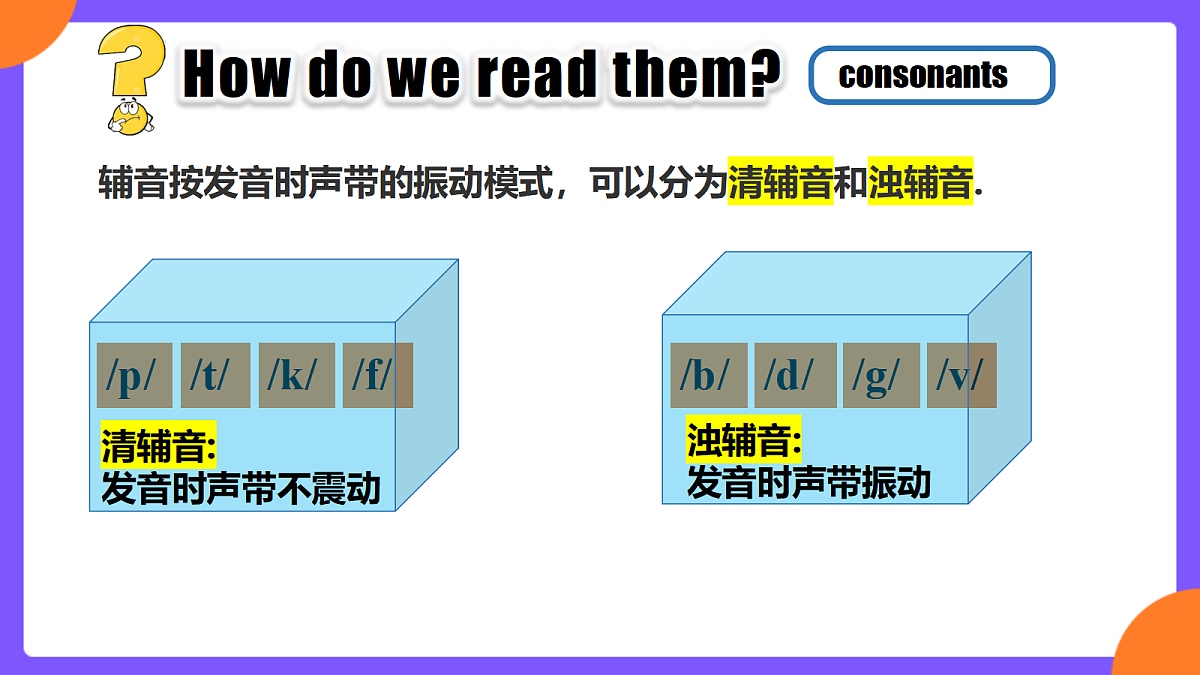 How do we read them?

consonants

辅音按发音时声带的振动模式，可以分为清辅音和浊辅音.

/p/ /t/ /k/ /f/

清辅音:
发音时声带不震动

/b/ /d/ /g/ /v/

浊辅音:
发音时声带振动